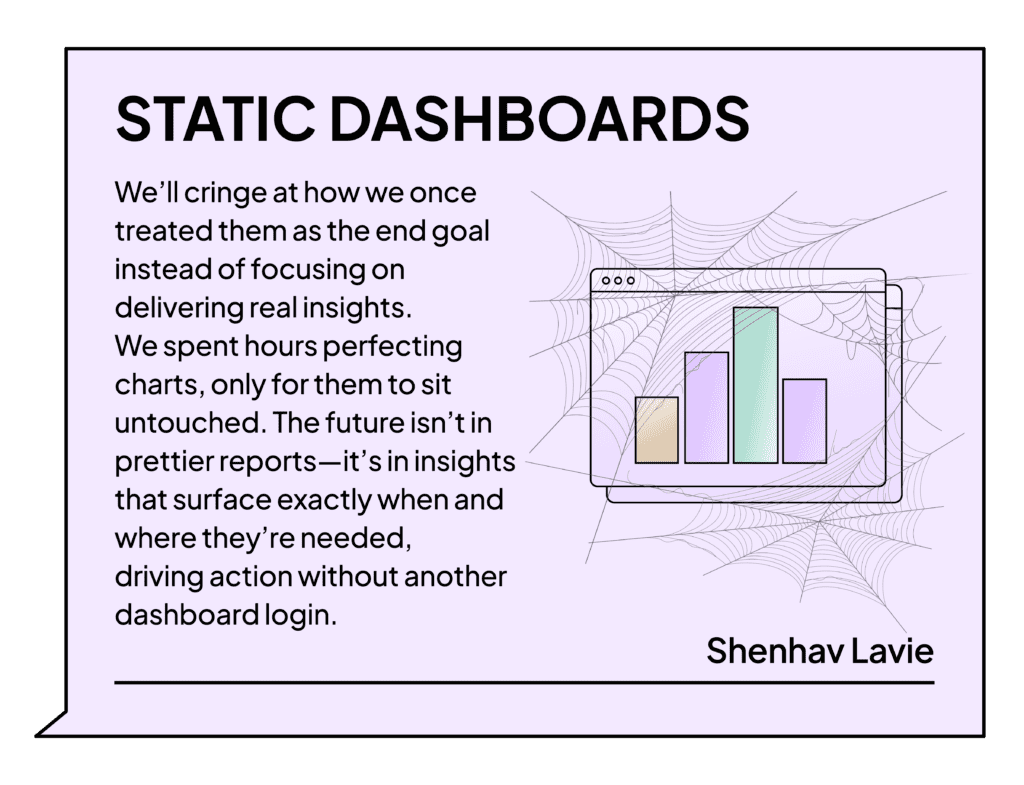 STATIC DASHBOARDS

We'll cringe at how we once treated them as the end goal instead of focusing on delivering real insights. We spent hours perfecting charts, only for them to sit untouched. The future isn't in prettier reports—it's in insights that surface exactly when and where they're needed, driving action without another dashboard login.

Shenhav Lavie